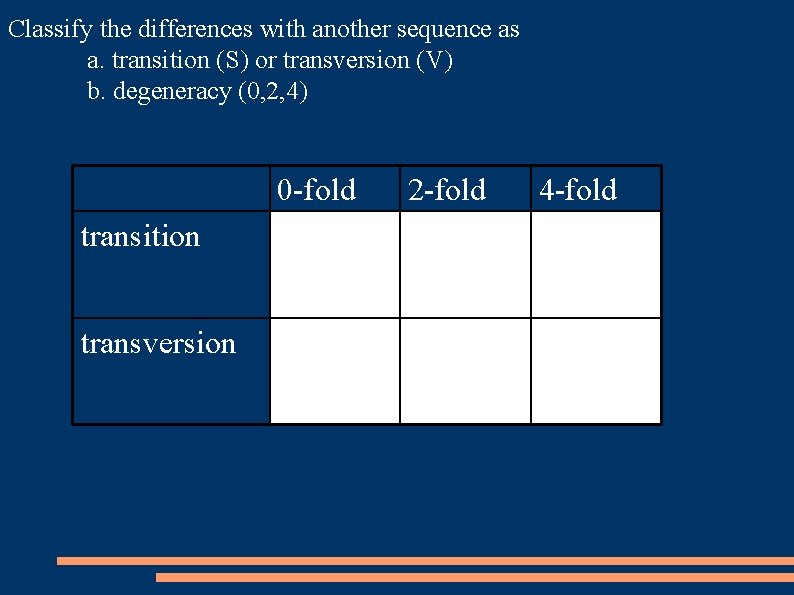 Classify the differences with another sequence as

a. transition (S) or transversion (V)

b. degeneracy (0,2,4)

|  | 0-fold | 2-fold | 4-fold |
|---|---|---|---|
| transition |  |  |  |
| transversion |  |  |  |